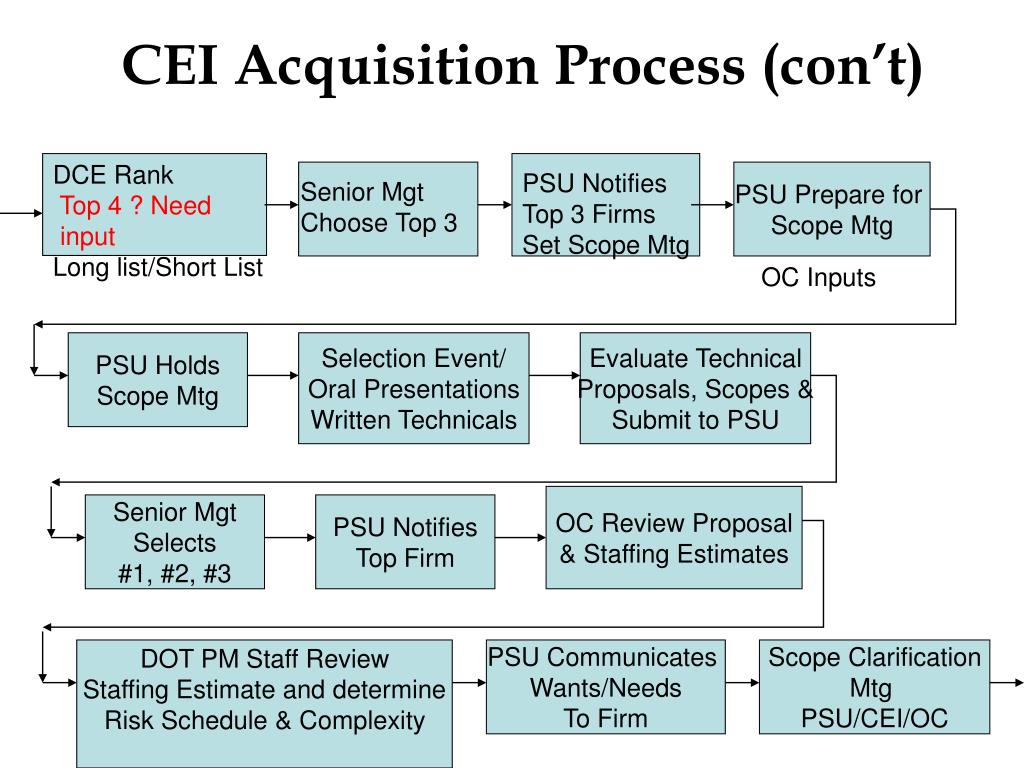 CEI Acquisition Process (con't)

DCE Rank
Top 4 ? Need input

Long list/Short List

Senior Mgt Choose Top 3

PSU Notifies Top 3 Firms Set Scope Mtg

PSU Prepare for Scope Mtg

OC Inputs

PSU Holds Scope Mtg

Selection Event/ Oral Presentations Written Technicals

Evaluate Technical Proposals, Scopes & Submit to PSU

Senior Mgt Selects #1, #2, #3

PSU Notifies Top Firm

OC Review Proposal & Staffing Estimates

DOT PM Staff Review Staffing Estimate and determine Risk Schedule & Complexity

PSU Communicates Wants/Needs To Firm

Scope Clarification Mtg PSU/CEI/OC